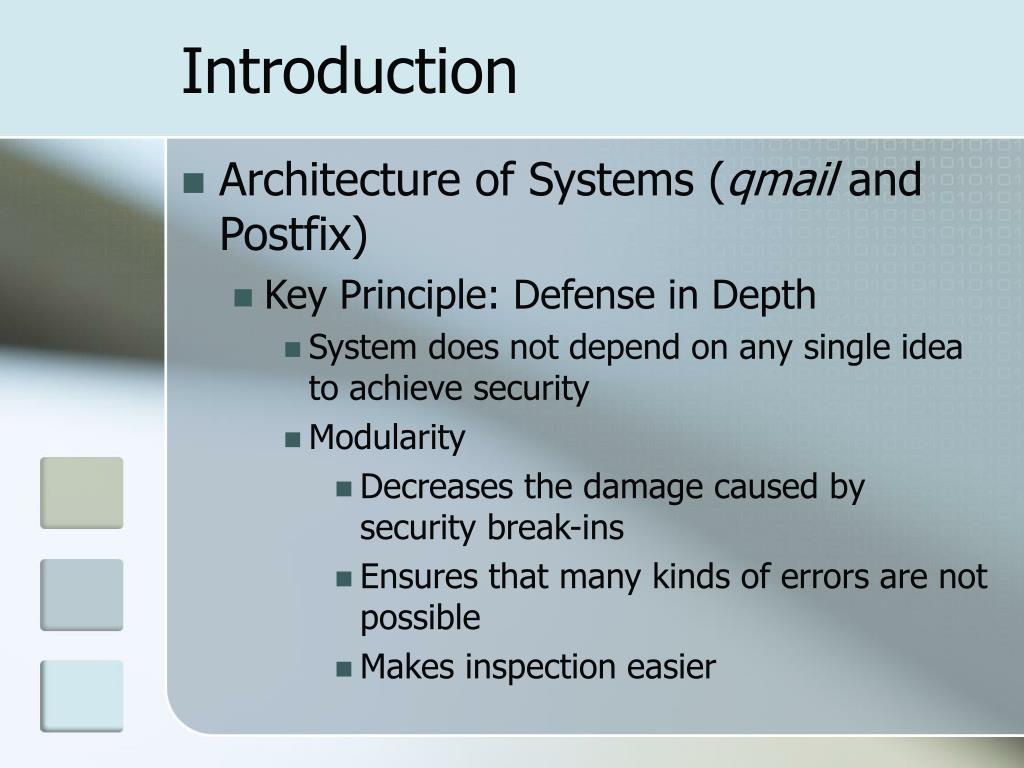 Introduction

Architecture of Systems (qmail and Postfix)

Key Principle: Defense in Depth

System does not depend on any single idea to achieve security

Modularity

Decreases the damage caused by security break-ins

Ensures that many kinds of errors are not possible

Makes inspection easier